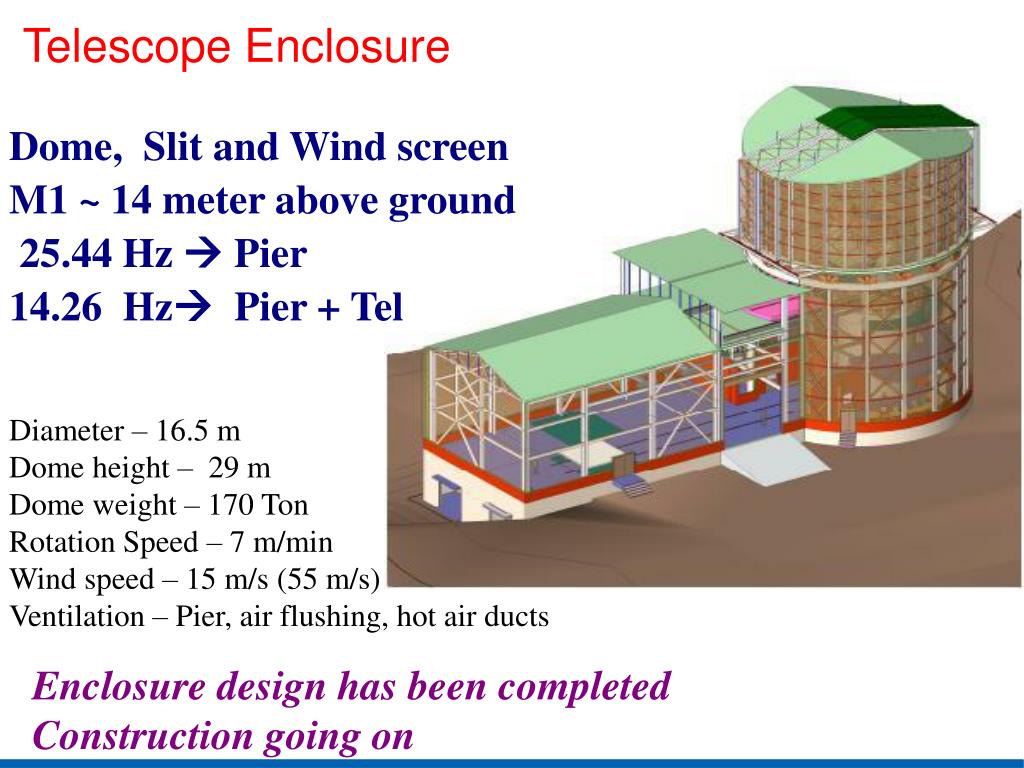 Telescope Enclosure

Dome, Slit and Wind screen
M1 ~ 14 meter above ground
25.44 Hz → Pier
14.26 Hz→ Pier + Tel

Diameter – 16.5 m
Dome height – 29 m
Dome weight – 170 Ton
Rotation Speed – 7 m/min
Wind speed – 15 m/s (55 m/s)
Ventilation – Pier, air flushing, hot air ducts

Enclosure design has been completed
Construction going on